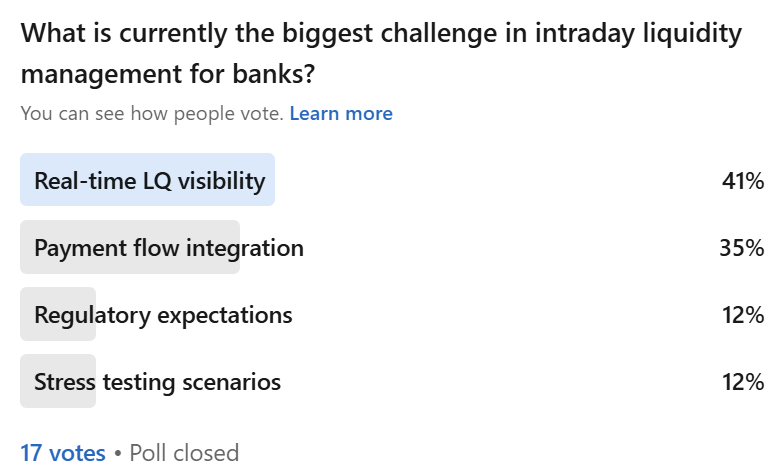 What is currently the biggest challenge in intraday liquidity management for banks?

You can see how people vote. Learn more

Real-time LQ visibility 41%

Payment flow integration 35%

Regulatory expectations 12%

Stress testing scenarios 12%

17 votes • Poll closed